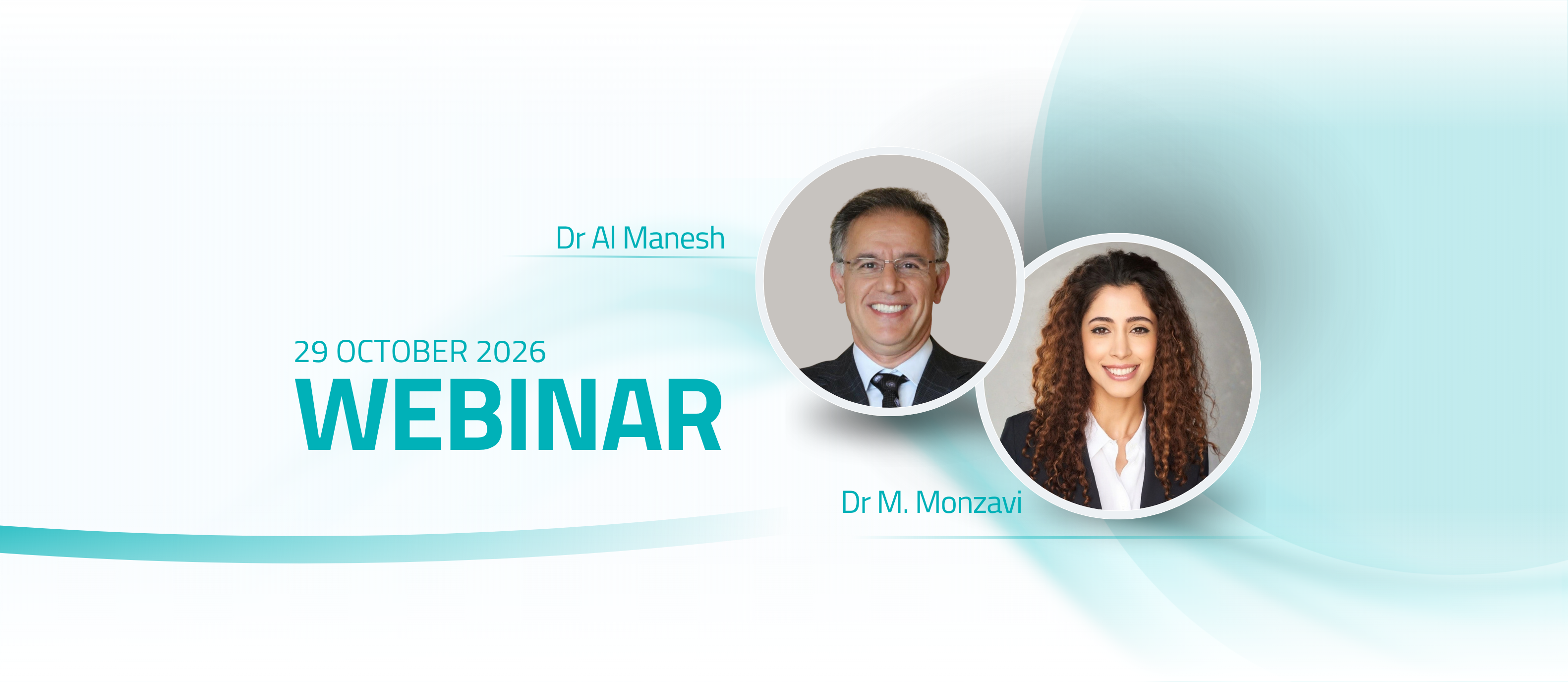 Dr Al Manesh

29 OCTOBER 2026
WEBINAR

Dr M. Monzavi